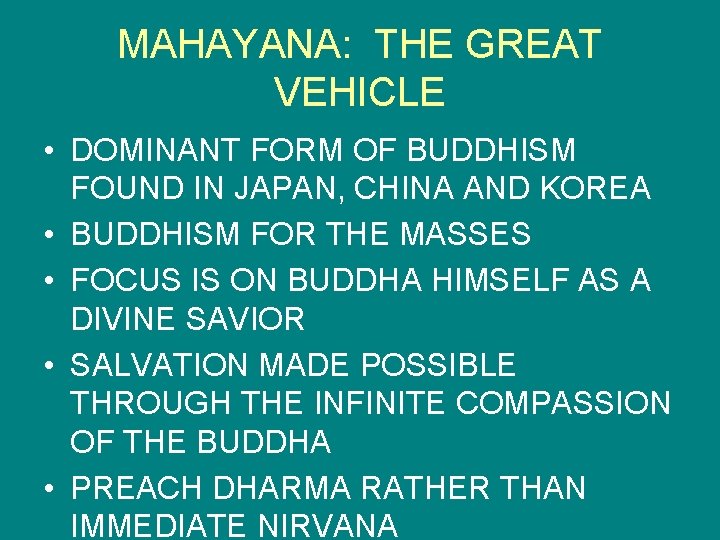 MAHAYANA: THE GREAT VEHICLE

• DOMINANT FORM OF BUDDHISM FOUND IN JAPAN, CHINA AND KOREA
• BUDDHISM FOR THE MASSES
• FOCUS IS ON BUDDHA HIMSELF AS A DIVINE SAVIOR
• SALVATION MADE POSSIBLE THROUGH THE INFINITE COMPASSION OF THE BUDDHA
• PREACH DHARMA RATHER THAN IMMEDIATE NIRVANA